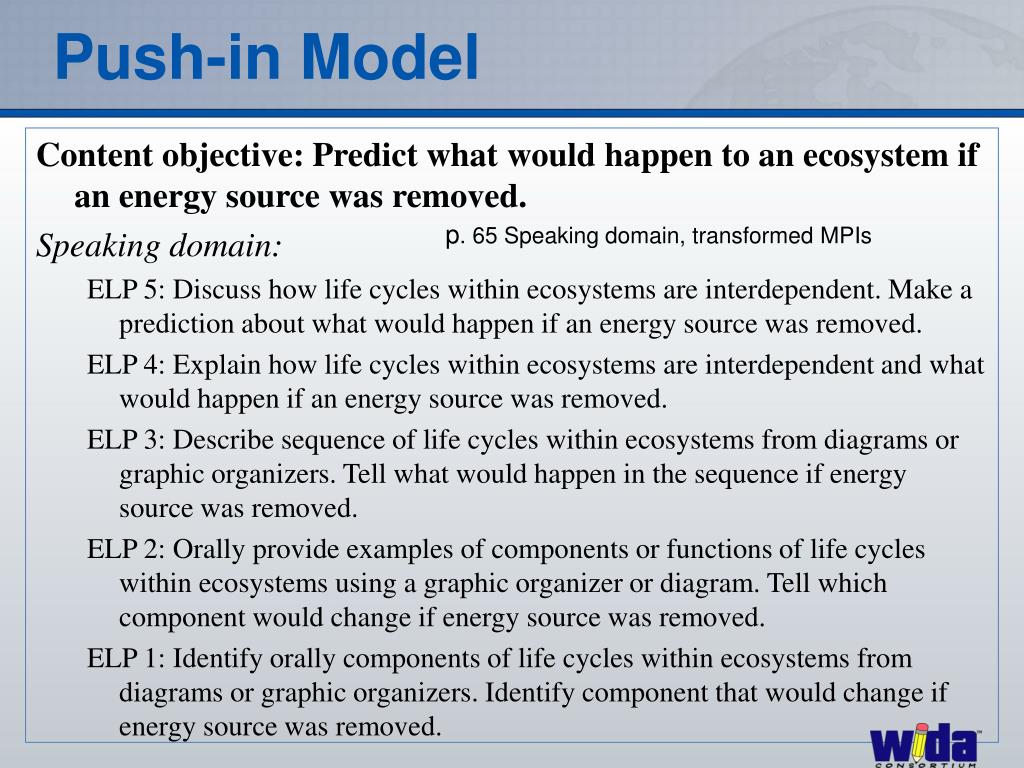 Push-in Model

Content objective: Predict what would happen to an ecosystem if an energy source was removed.

Speaking domain:

p. 65 Speaking domain, transformed MPIs

ELP 5: Discuss how life cycles within ecosystems are interdependent. Make a prediction about what would happen if an energy source was removed.

ELP 4: Explain how life cycles within ecosystems are interdependent and what would happen if an energy source was removed.

ELP 3: Describe sequence of life cycles within ecosystems from diagrams or graphic organizers. Tell what would happen in the sequence if energy source was removed.

ELP 2: Orally provide examples of components or functions of life cycles within ecosystems using a graphic organizer or diagram. Tell which component would change if energy source was removed.

ELP 1: Identify orally components of life cycles within ecosystems from diagrams or graphic organizers. Identify component that would change if energy source was removed.

wida CONSORTIUM